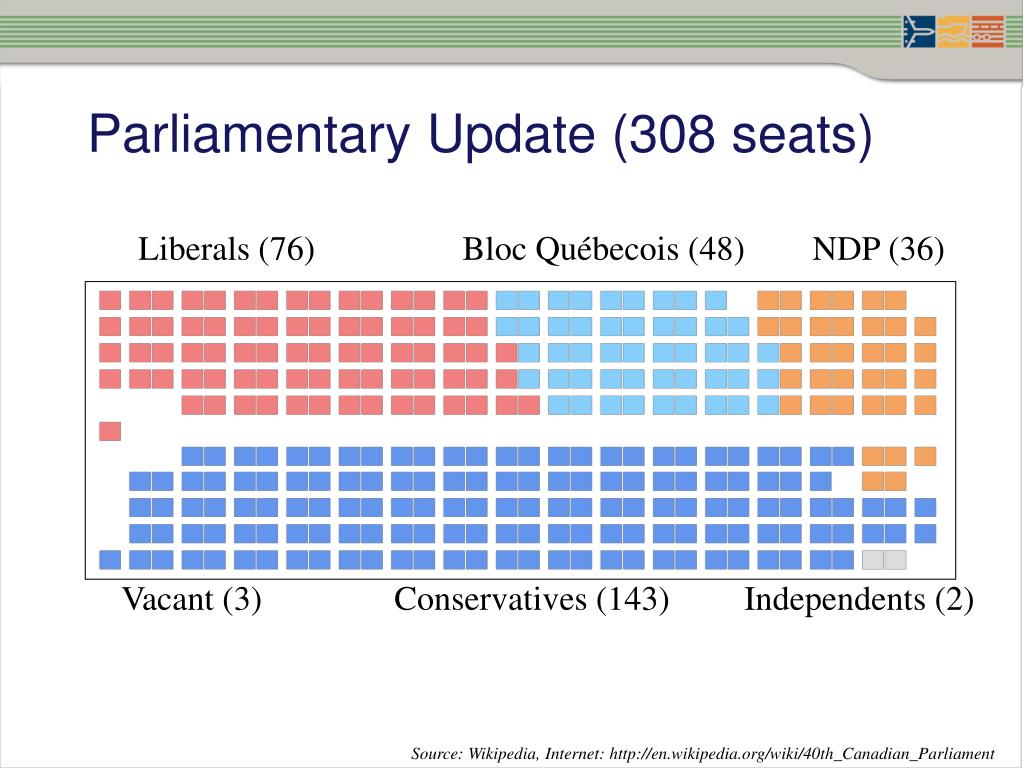 Parliamentary Update (308 seats)

Liberals (76)

Bloc Québecois (48)

NDP (36)

Vacant (3)

Conservatives (143)

Independents (2)

Source: Wikipedia, Internet: http://en.wikipedia.org/wiki/40th_Canadian_Parliament